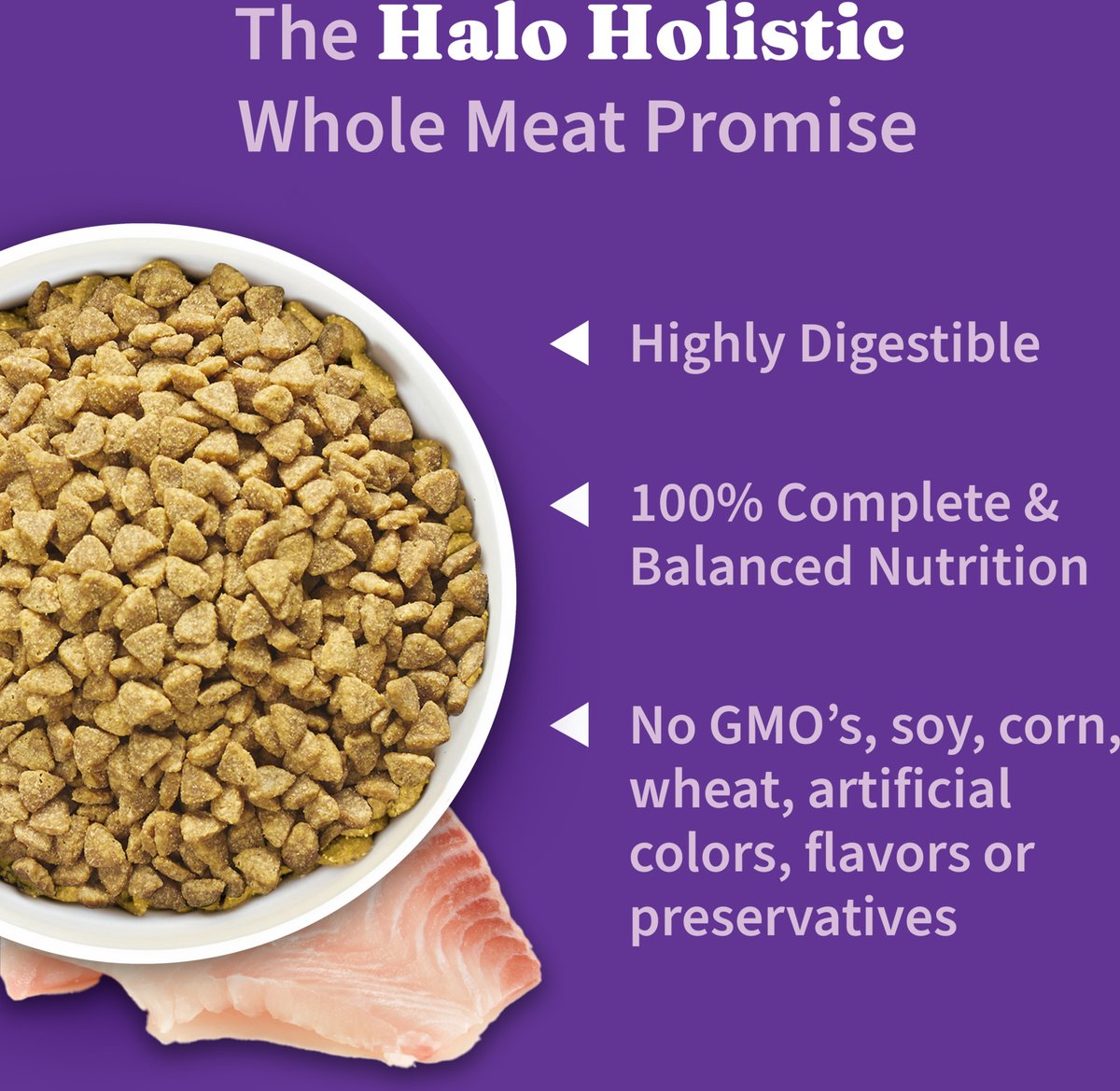 The Halo Holistic
Whole Meat Promise

Highly Digestible

100% Complete & Balanced Nutrition

No GMO's, soy, corn, wheat, artificial colors, flavors or preservatives